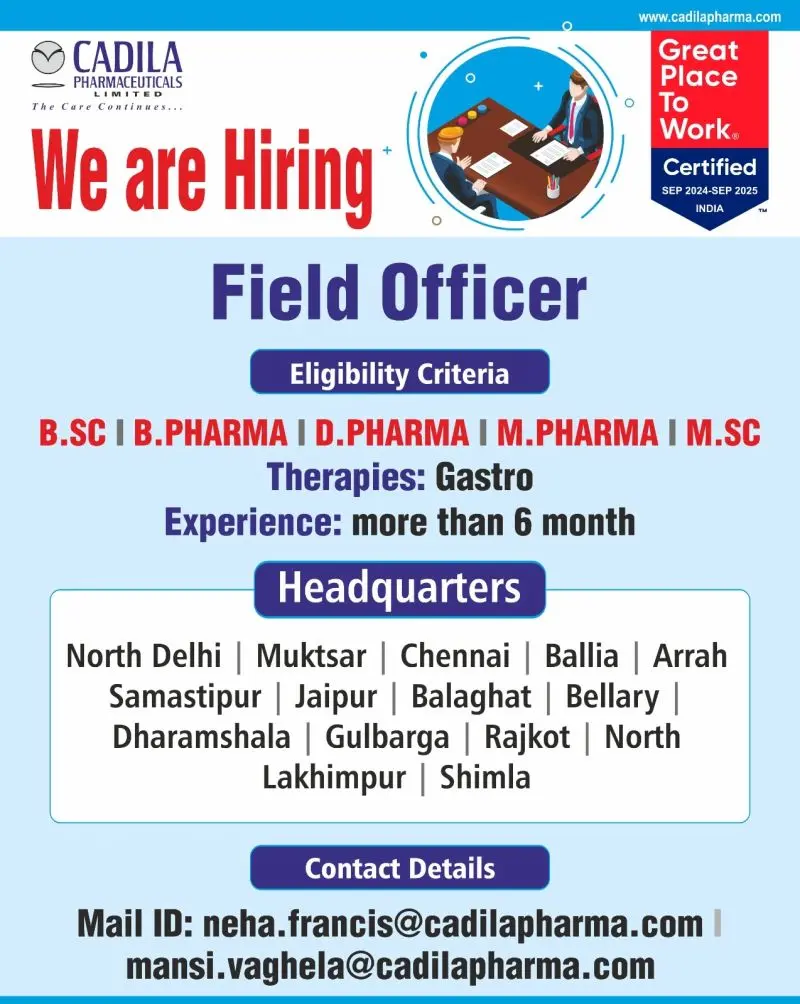 www.cadilapharma.com

CADILA PHARMACEUTICALS LIMITED
The Care Continues...

We are Hiring

Great Place To Work®
Certified
SEP 2024-SEP 2025
INDIA
™

Field Officer

Eligibility Criteria

B.SC | B.PHARMA | D.PHARMA | M.PHARMA | M.SC
Therapies: Gastro
Experience: more than 6 month

Headquarters

North Delhi | Muktsar | Chennai | Ballia | Arrah Samastipur | Jaipur | Balaghat | Bellary | Dharamshala | Gulbarga | Rajkot | North Lakhimpur | Shimla

Contact Details

Mail ID: neha.francis@cadilapharma.com | mansi.vaghela@cadilapharma.com